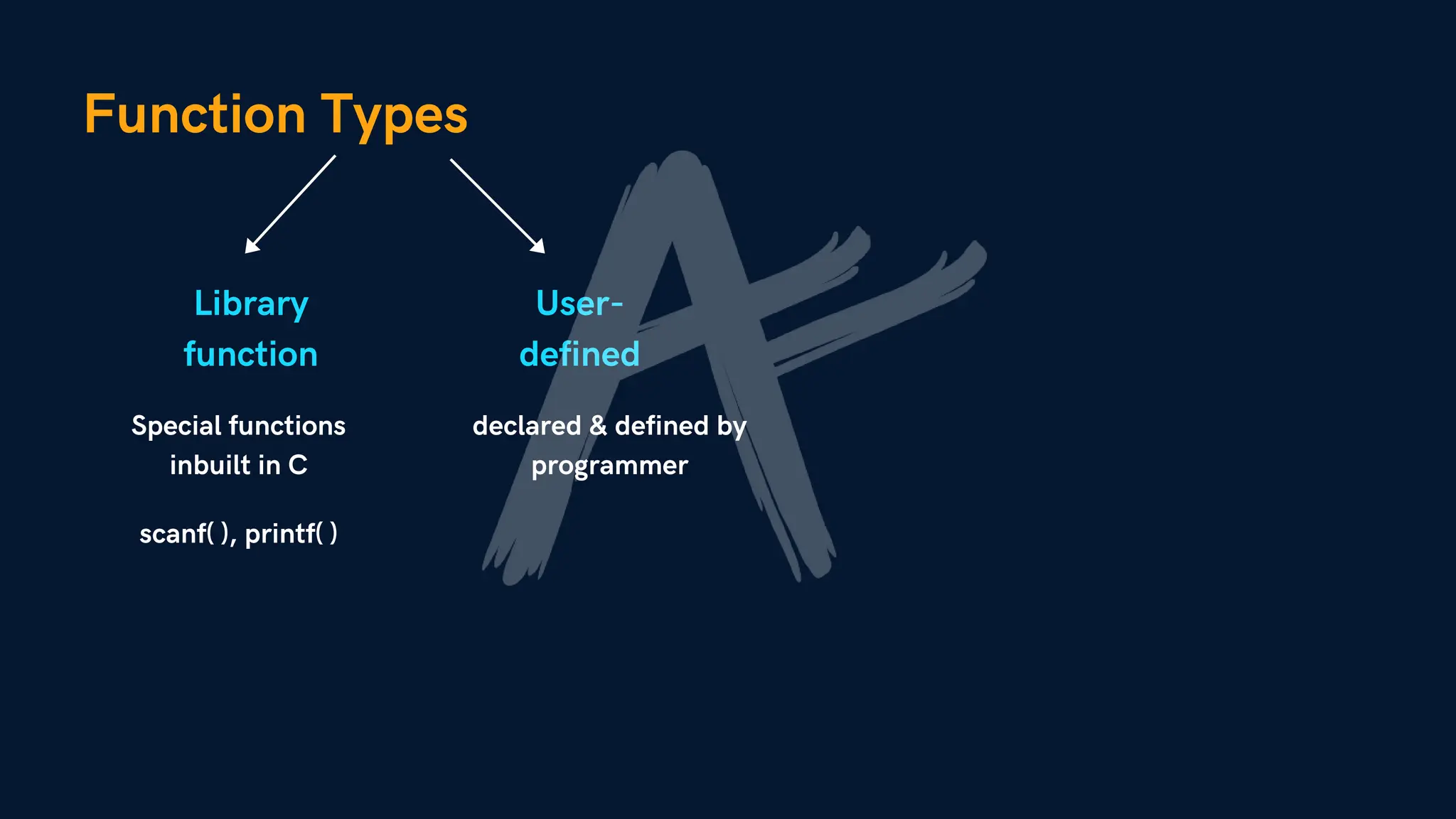 Function Types

Library function

Special functions inbuilt in C

scanf( ), printf( )

User-defined

declared & defined by programmer